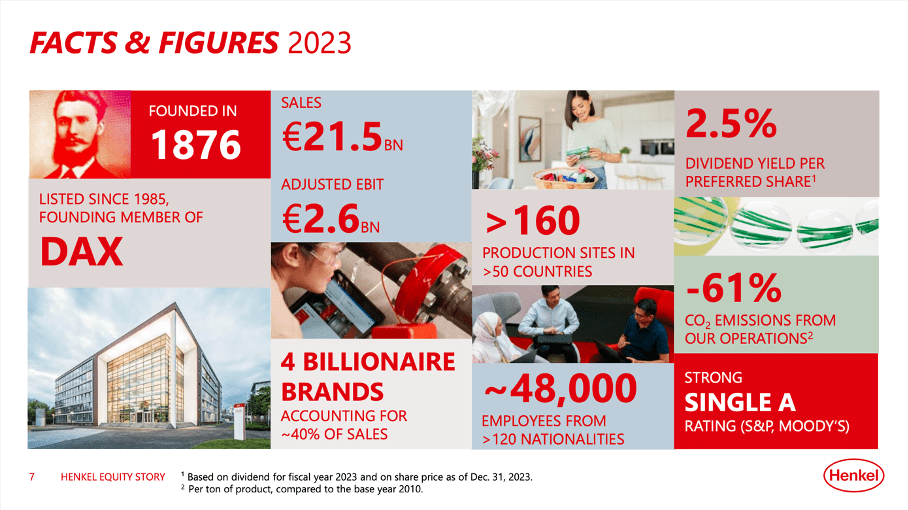 FACTS & FIGURES 2023

FOUNDED IN
1876

LISTED SINCE 1985, FOUNDING MEMBER OF
DAX

SALES
€21.5BN

ADJUSTED EBIT
€2.6BN

4 BILLIONAIRE BRANDS
ACCOUNTING FOR ~40% OF SALES

>160
PRODUCTION SITES IN >50 COUNTRIES

~48,000
EMPLOYEES FROM >120 NATIONALITIES

2.5%
DIVIDEND YIELD PER PREFERRED SHARE$^1$

-61%
$CO_2$ EMISSIONS FROM OUR OPERATIONS$^2$

STRONG
SINGLE A
RATING (S&P, MOODY'S)

7 HENKEL EQUITY STORY

$^1$ Based on dividend for fiscal year 2023 and on share price as of Dec. 31, 2023.
$^2$ Per ton of product, compared to the base year 2010.

Henkel